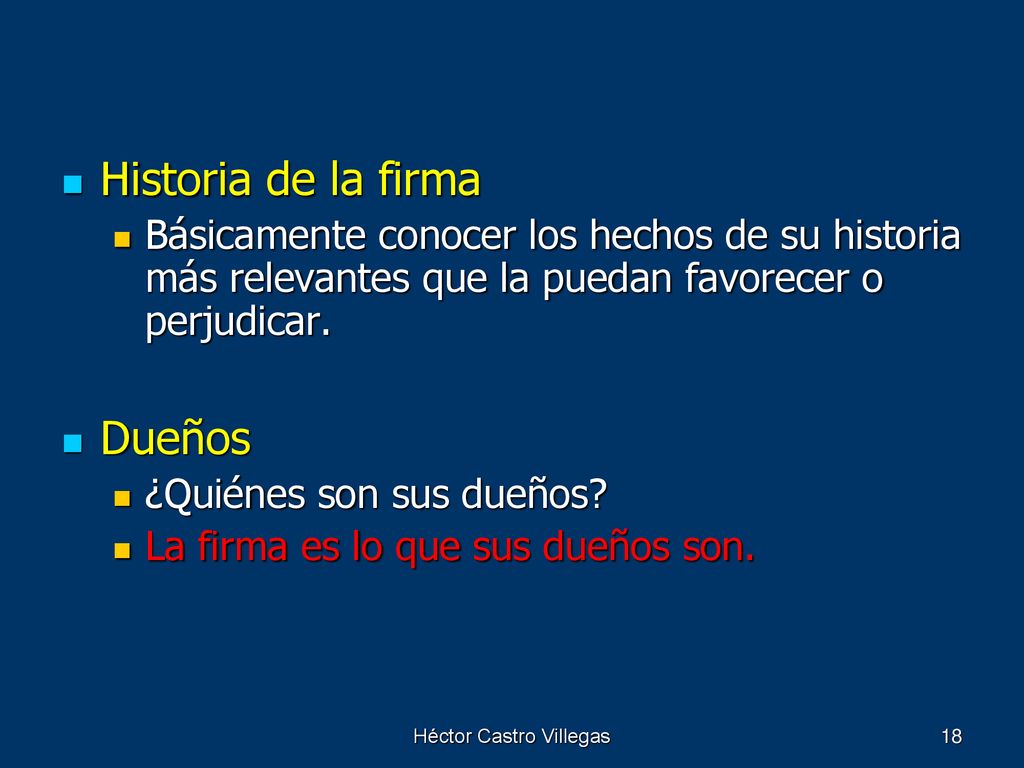 Historia de la firma
Básicamente conocer los hechos de su historia más relevantes que la puedan favorecer o perjudicar.

Dueños
¿Quiénes son sus dueños?
La firma es lo que sus dueños son.

Héctor Castro Villegas
18